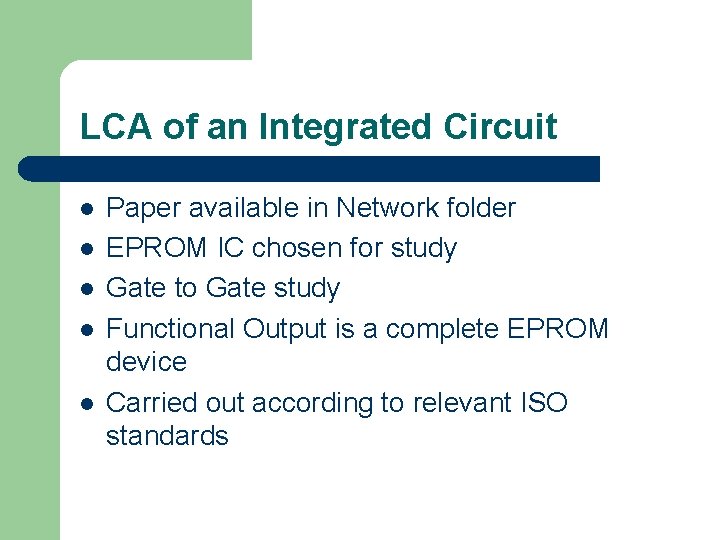 LCA of an Integrated Circuit

- Paper available in Network folder
- EPROM IC chosen for study
- Gate to Gate study
- Functional Output is a complete EPROM device
- Carried out according to relevant ISO standards